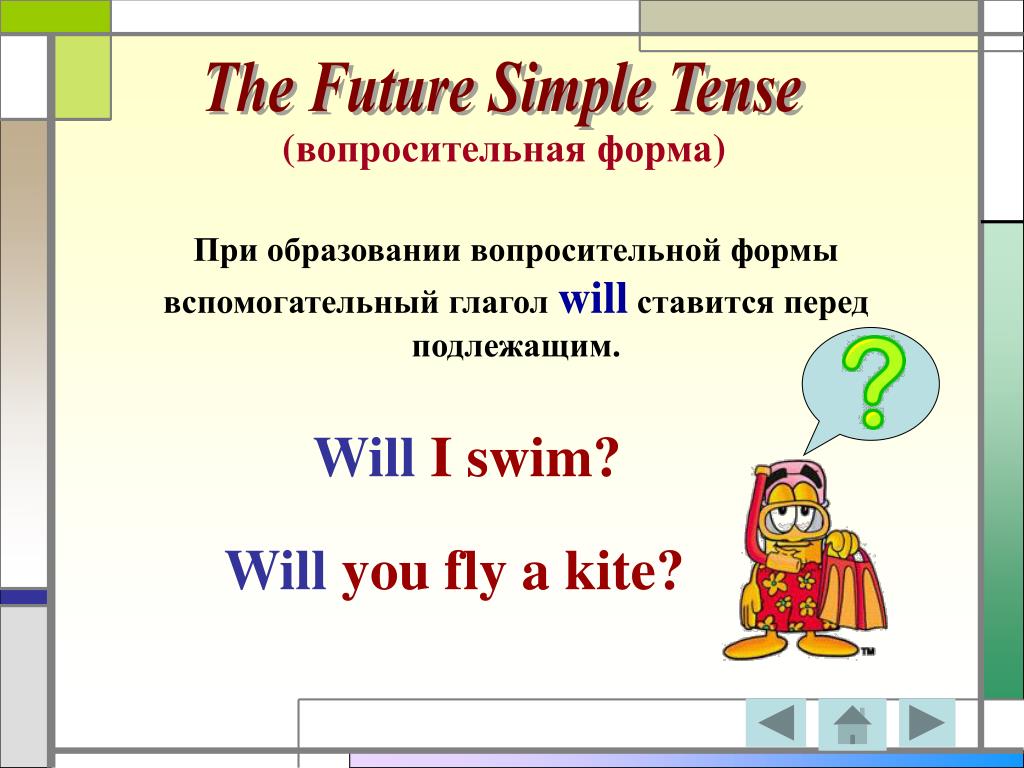 The Future Simple Tense
(вопросительная форма)

При образовании вопросительной формы вспомогательный глагол will ставится перед подлежащим.

?

Will I swim?

Will you fly a kite?

TM